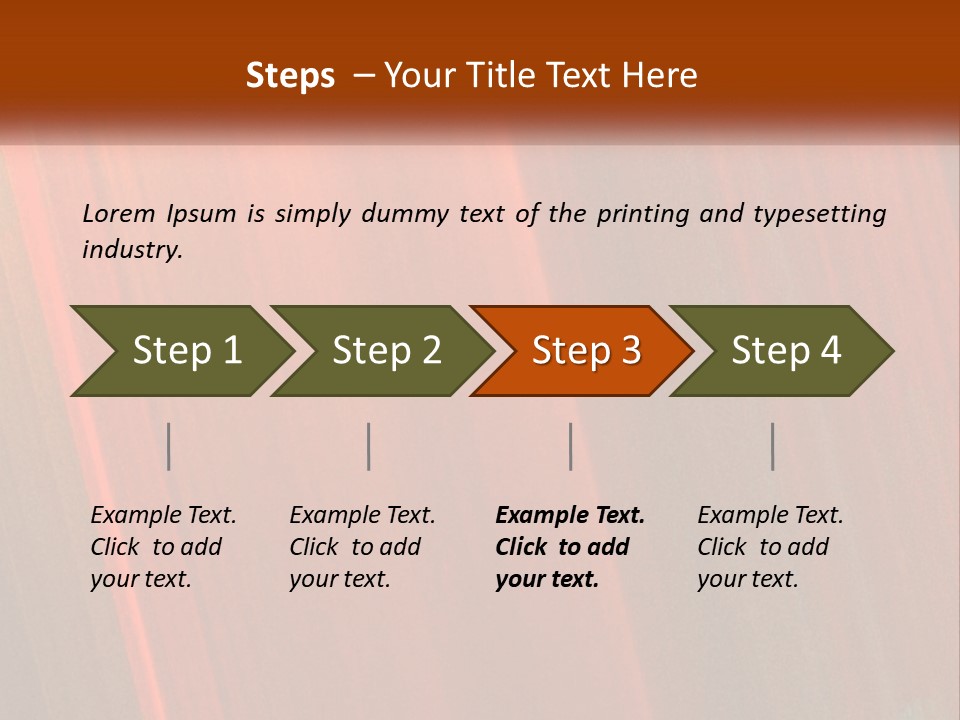 Steps – Your Title Text Here

Lorem Ipsum is simply dummy text of the printing and typesetting industry.

Step 1

Step 2

Step 3

Step 4

Example Text. Click to add your text.

Example Text. Click to add your text.

Example Text. Click to add your text.

Example Text. Click to add your text.